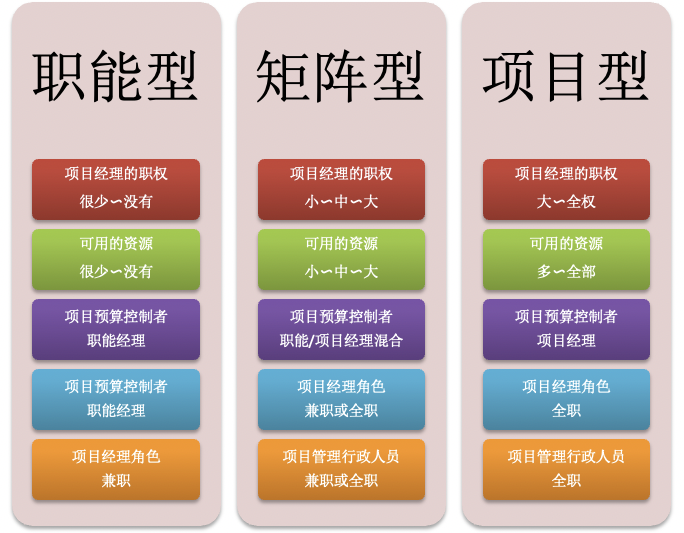 职能型

项目经理的职权
很少～没有

可用的资源
很少～没有

项目预算控制者
职能经理

项目预算控制者
职能经理

项目经理角色
兼职

矩阵型

项目经理的职权
小～中～大

可用的资源
小～中～大

项目预算控制者
职能/项目经理混合

项目经理角色
兼职或全职

项目管理行政人员
兼职或全职

项目型

项目经理的职权
大～全权

可用的资源
多～全部

项目预算控制者
项目经理

项目经理角色
全职

项目管理行政人员
全职